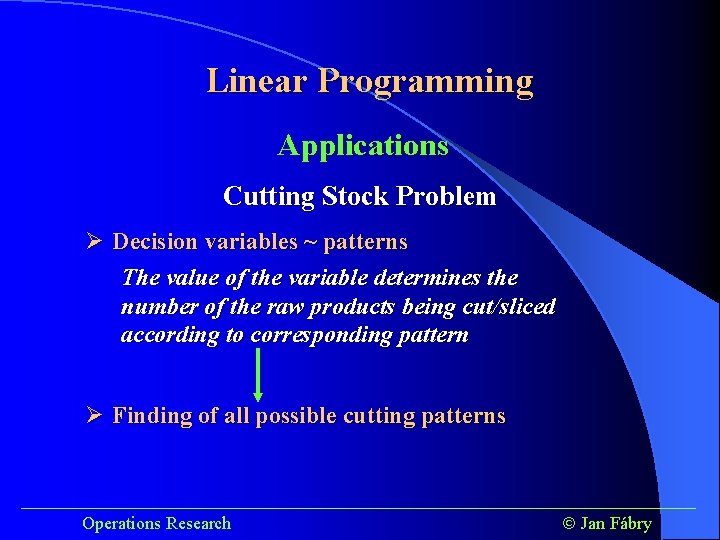 Linear Programming

Applications

Cutting Stock Problem

➢ Decision variables ~ patterns

The value of the variable determines the number of the raw products being cut/sliced according to corresponding pattern

➢ Finding of all possible cutting patterns

Operations Research

© Jan Fábry